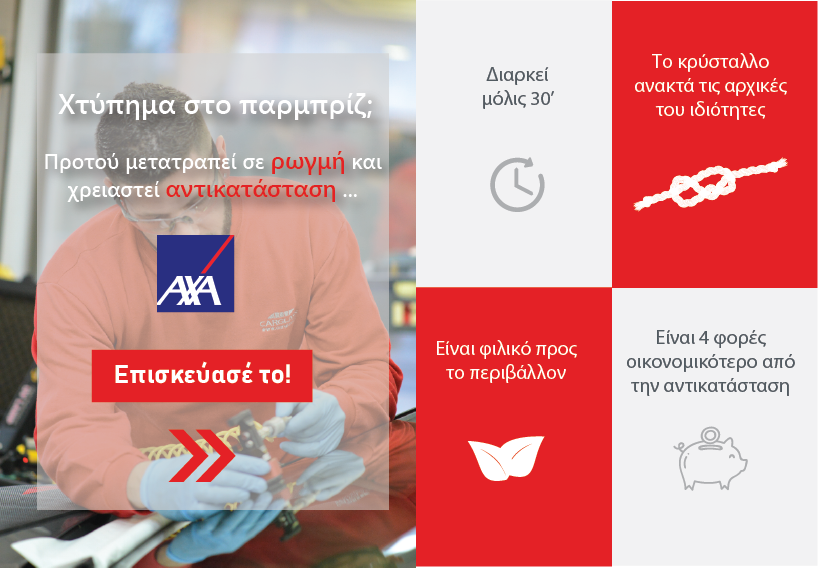 Χτύπημα στο παρμπρίζ;

Προτού μετατραπεί σε ρωγμή και χρειαστεί αντικατάσταση ...

AXA

Επισκεύασέ το!

Διαρκεί μόλις 30'

Το κρύσταλλο ανακτά τις αρχικές του ιδιότητες

Είναι φιλικό προς το περιβάλλον

Είναι 4 φορές οικονομικότερο από την αντικατάσταση